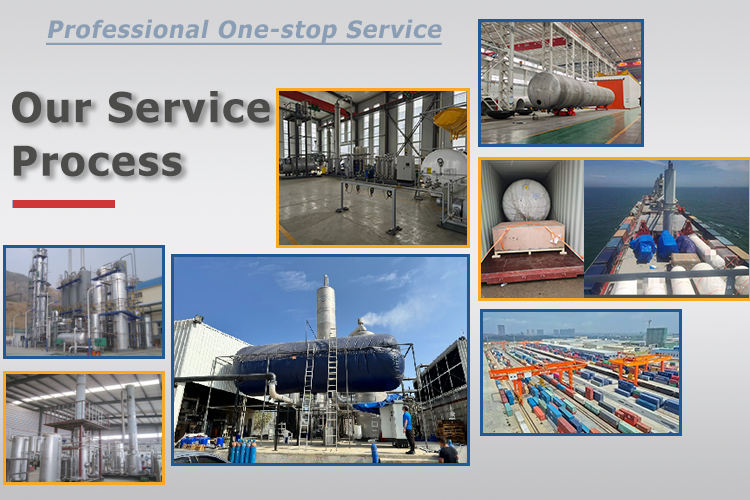 Professional One-stop Service

Our Service Process